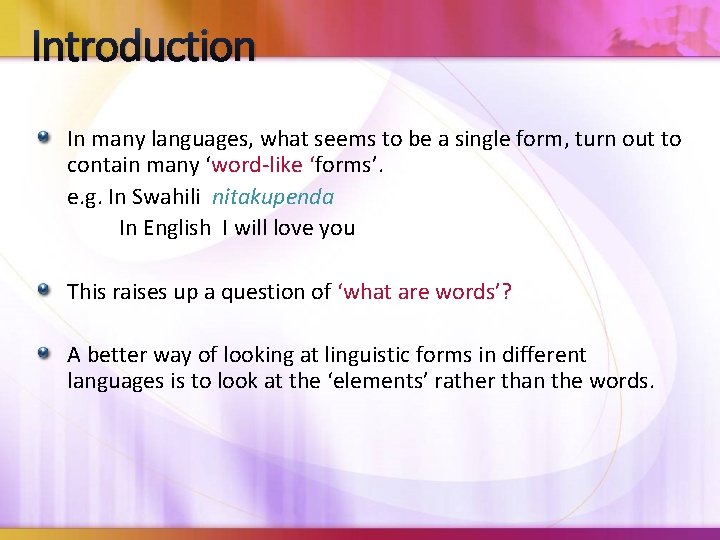 Introduction

In many languages, what seems to be a single form, turn out to contain many ‘word-like ‘forms’.
e.g. In Swahili nitakupenda
In English I will love you

This raises up a question of ‘what are words’?

A better way of looking at linguistic forms in different languages is to look at the ‘elements’ rather than the words.